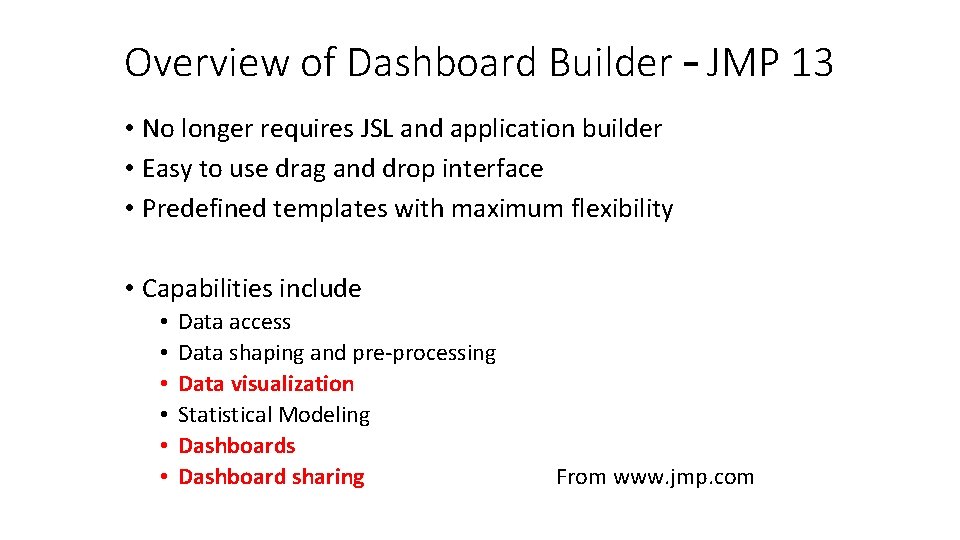 Overview of Dashboard Builder – JMP 13

• No longer requires JSL and application builder
• Easy to use drag and drop interface
• Predefined templates with maximum flexibility

• Capabilities include
  • Data access
  • Data shaping and pre-processing
  • Data visualization
  • Statistical Modeling
  • Dashboards
  • Dashboard sharing

From www.jmp.com